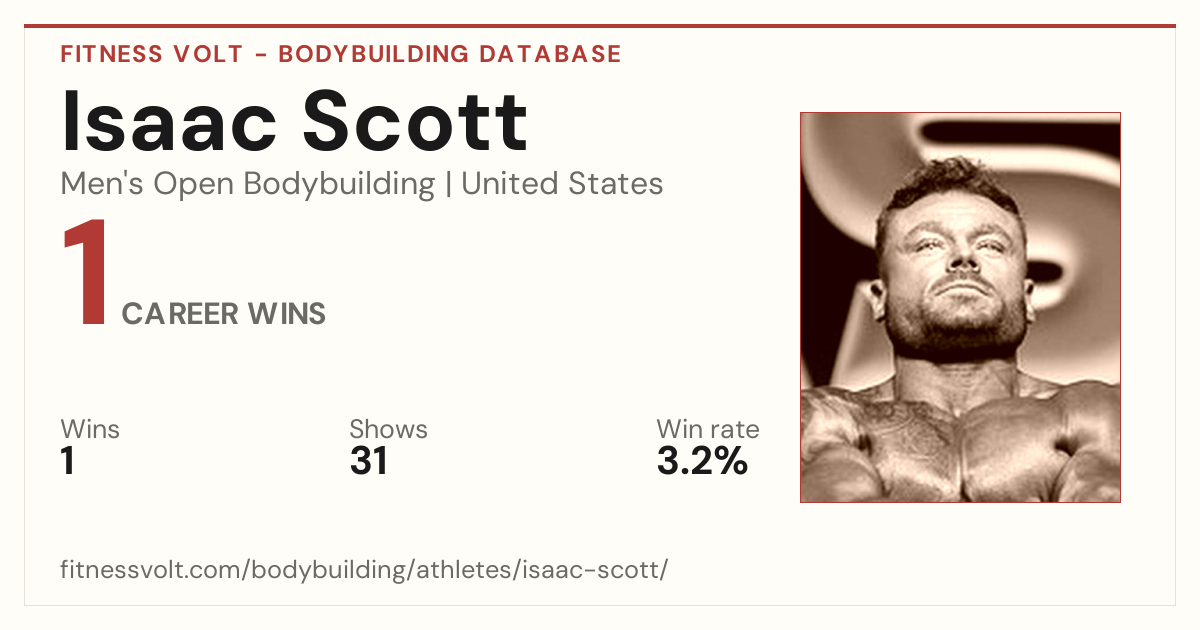 FITNESS VOLT - BODYBUILDING DATABASE

Isaac Scott

Men's Open Bodybuilding | United States

1 CAREER WINS

Wins
1

Shows
31

Win rate
3.2%

fitnessvolt.com/bodybuilding/athletes/isaac-scott/